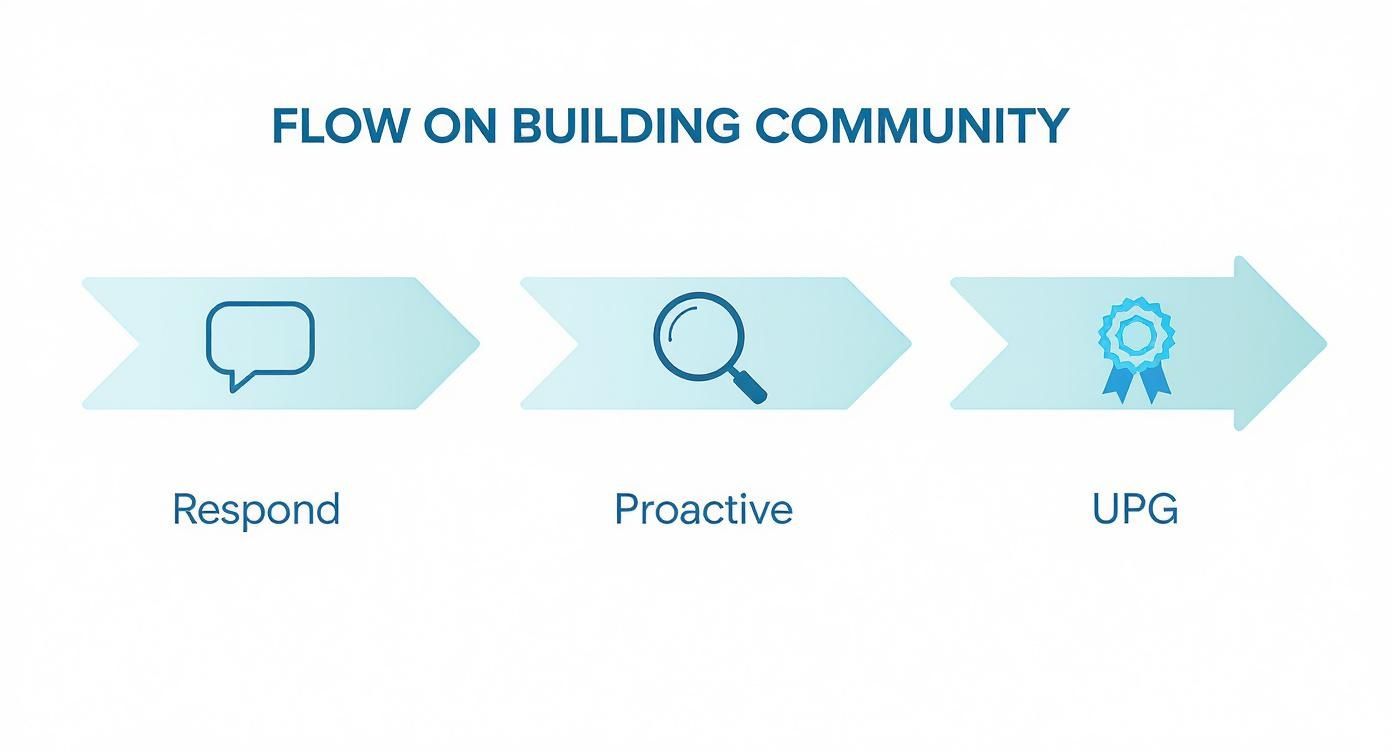 FLOW ON BUILDING COMMUNITY

Respond

Proactive

UPG